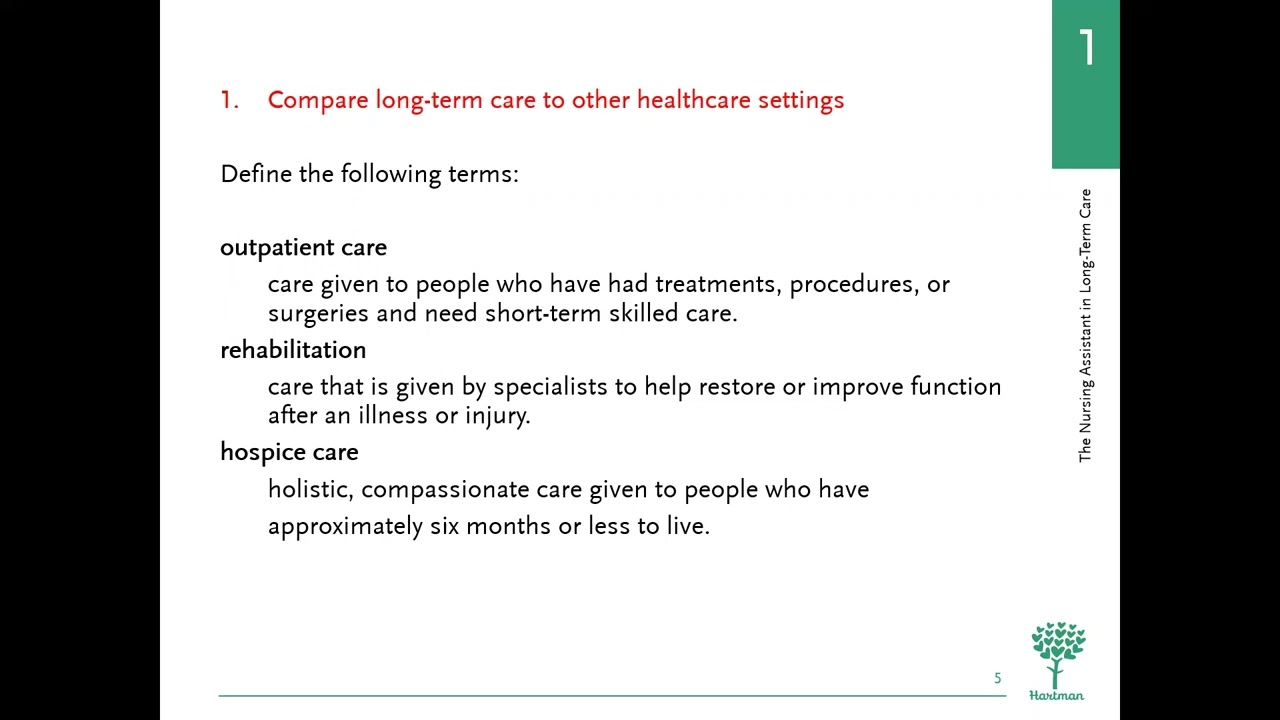 1

1. Compare long-term care to other healthcare settings

Define the following terms:

outpatient care

care given to people who have had treatments, procedures, or surgeries and need short-term skilled care.

rehabilitation

care that is given by specialists to help restore or improve function after an illness or injury.

hospice care

holistic, compassionate care given to people who have approximately six months or less to live.

The Nursing Assistant in Long-Term Care

5

Hartman